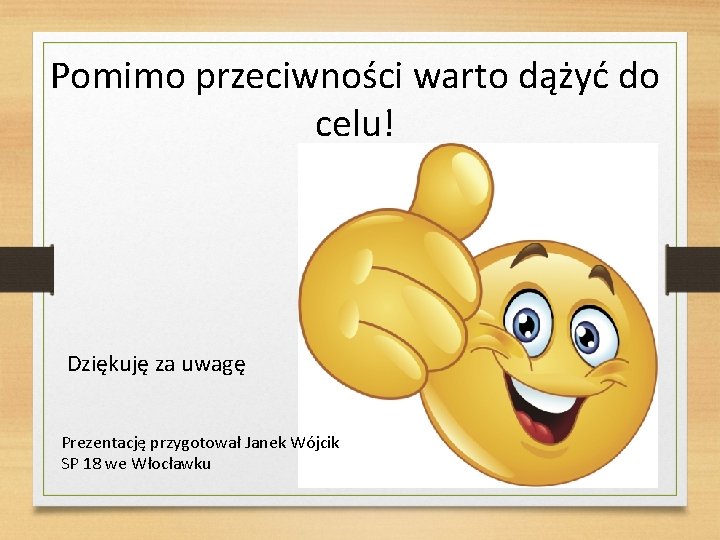 Pomimo przeciwności warto dążyć do celu!

Dziękuję za uwagę

Prezentację przygotował Janek Wójcik
SP 18 we Włocławku